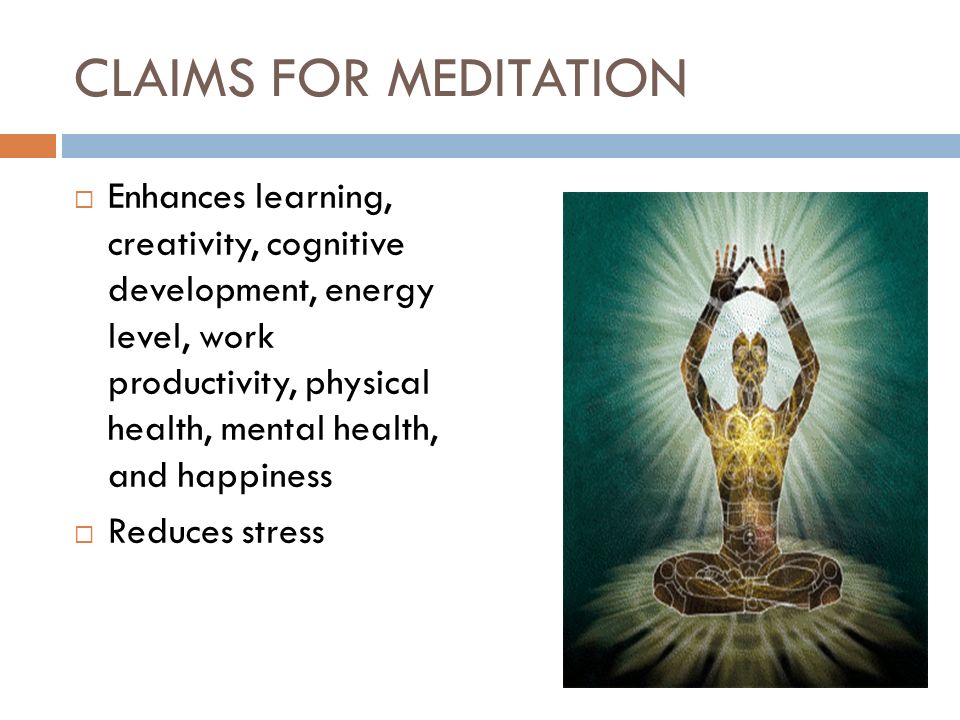 CLAIMS FOR MEDITATION

□ Enhances learning, creativity, cognitive development, energy level, work productivity, physical health, mental health, and happiness

□ Reduces stress